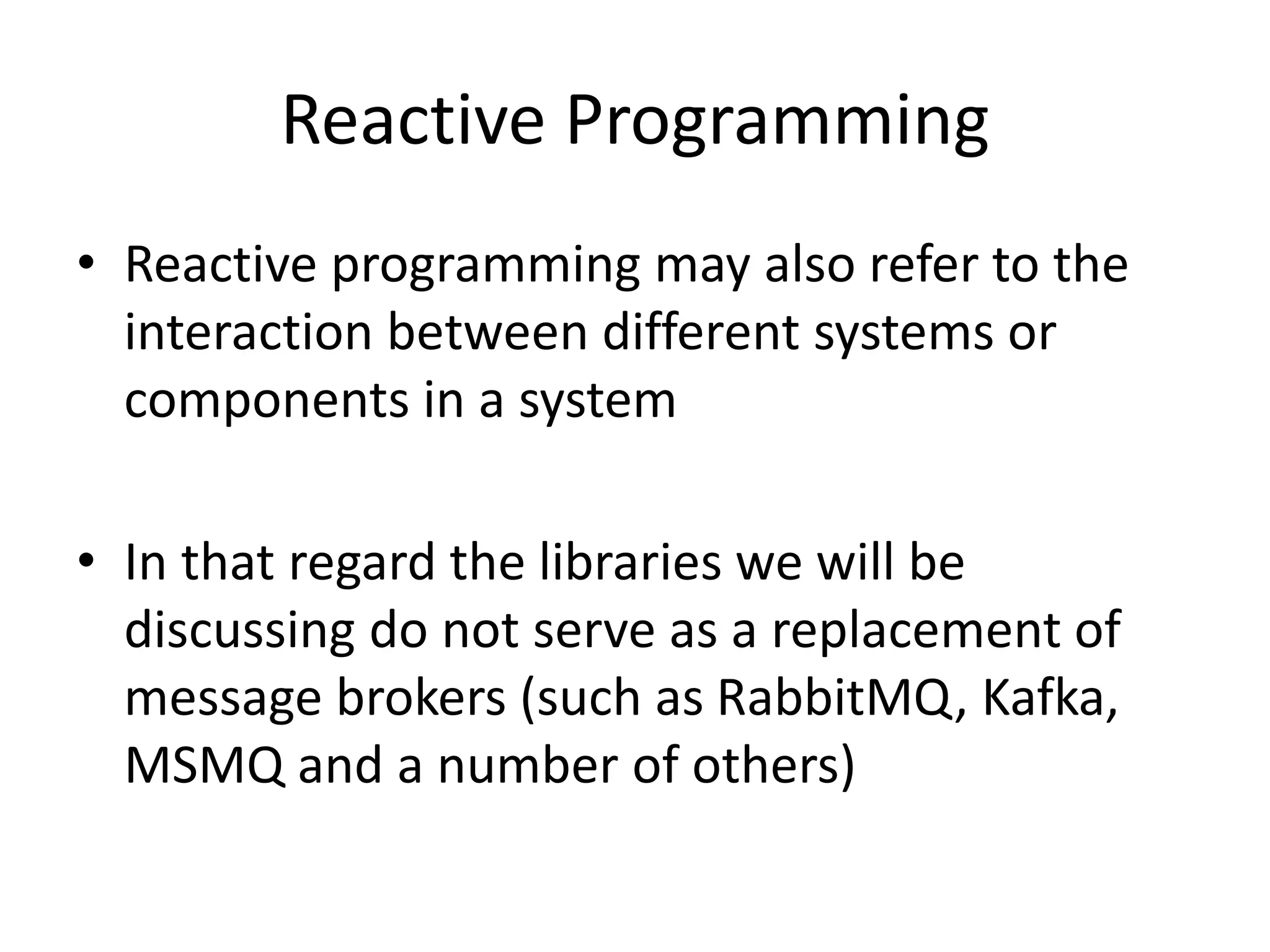 Reactive Programming

• Reactive programming may also refer to the interaction between different systems or components in a system

• In that regard the libraries we will be discussing do not serve as a replacement of message brokers (such as RabbitMQ, Kafka, MSMQ and a number of others)